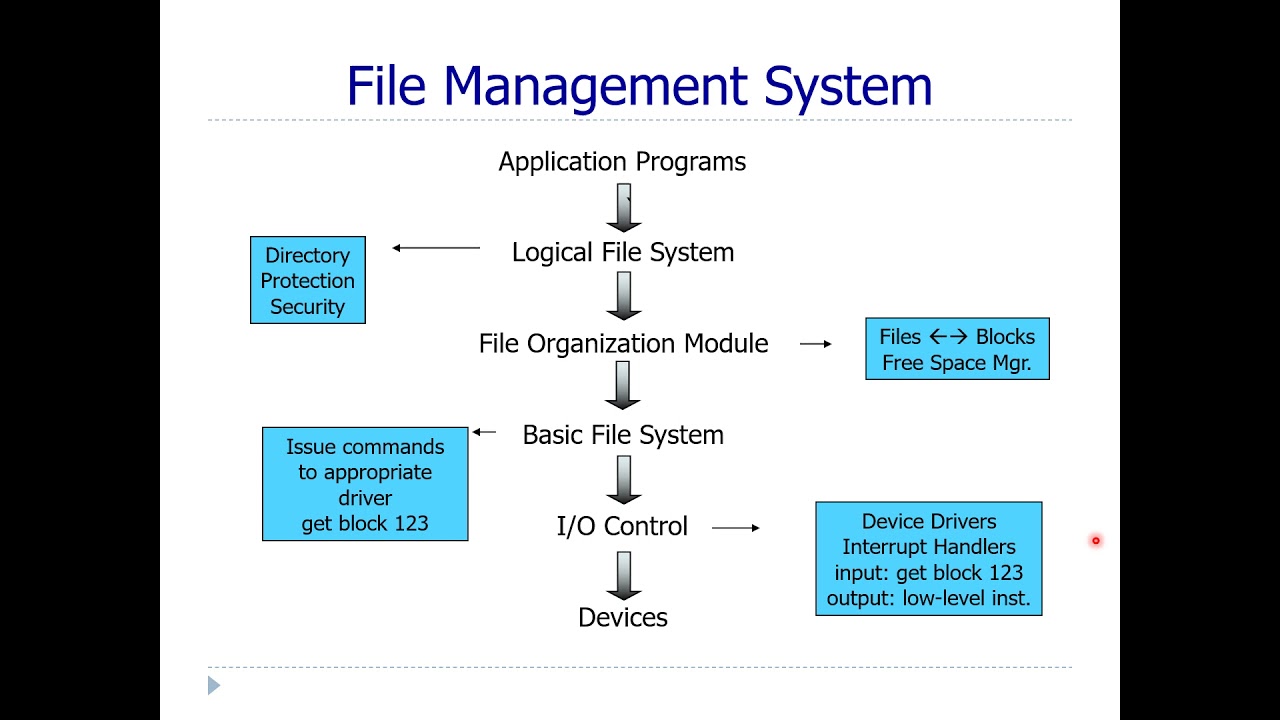 File Management System

Application Programs

Logical File System

Directory
Protection
Security

File Organization Module

Files ←→ Blocks
Free Space Mgr.

Basic File System

Issue commands to appropriate driver
get block 123

I/O Control

Device Drivers
Interrupt Handlers
input: get block 123
output: low-level inst.

Devices